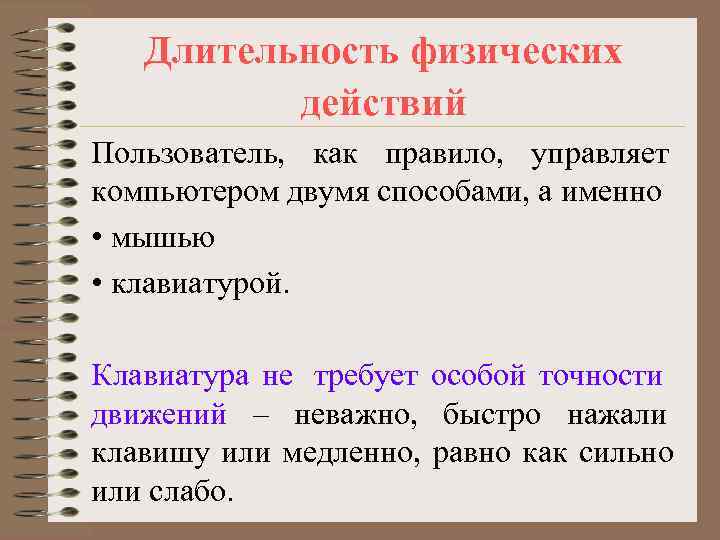 Длительность физических действий

Пользователь, как правило, управляет компьютером двумя способами, а именно

• мышью

• клавиатурой.

Клавиатура не требует особой точности движений – неважно, быстро нажали клавишу или медленно, равно как сильно или слабо.